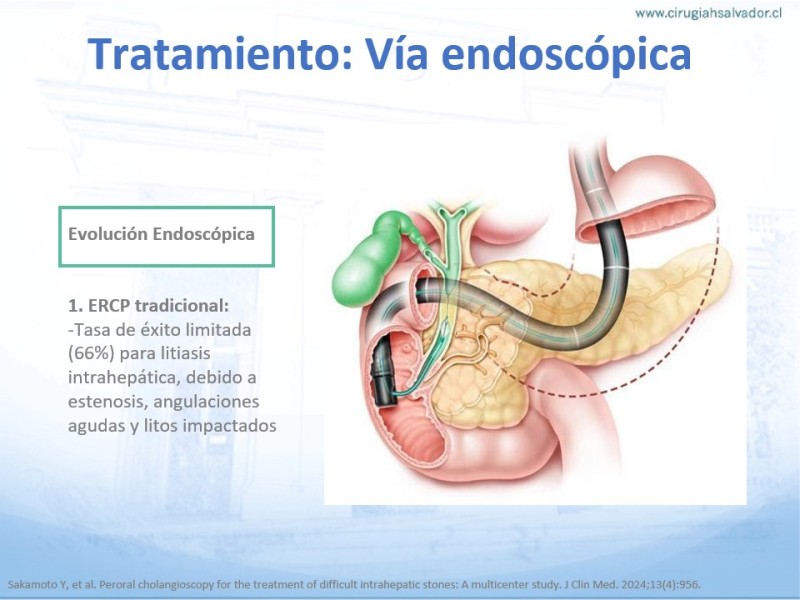 www.cirugiahsalvador.cl

Tratamiento: Vía endoscópica

Evolución Endoscópica

1. ERCP tradicional:
-Tasa de éxito limitada (66%) para litiasis intrahepática, debido a estenosis, angulaciones agudas y litos impactados

Sakamoto Y, et al. Peroral cholangioscopy for the treatment of difficult intrahepatic stones: A multicenter study. J Clin Med. 2024;13(4):956.